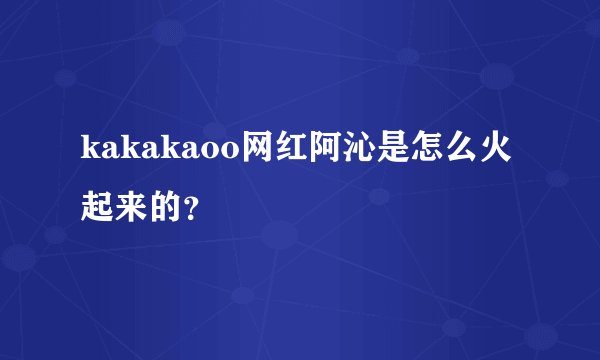 kakakaoo网红阿沁是怎么火起来的？